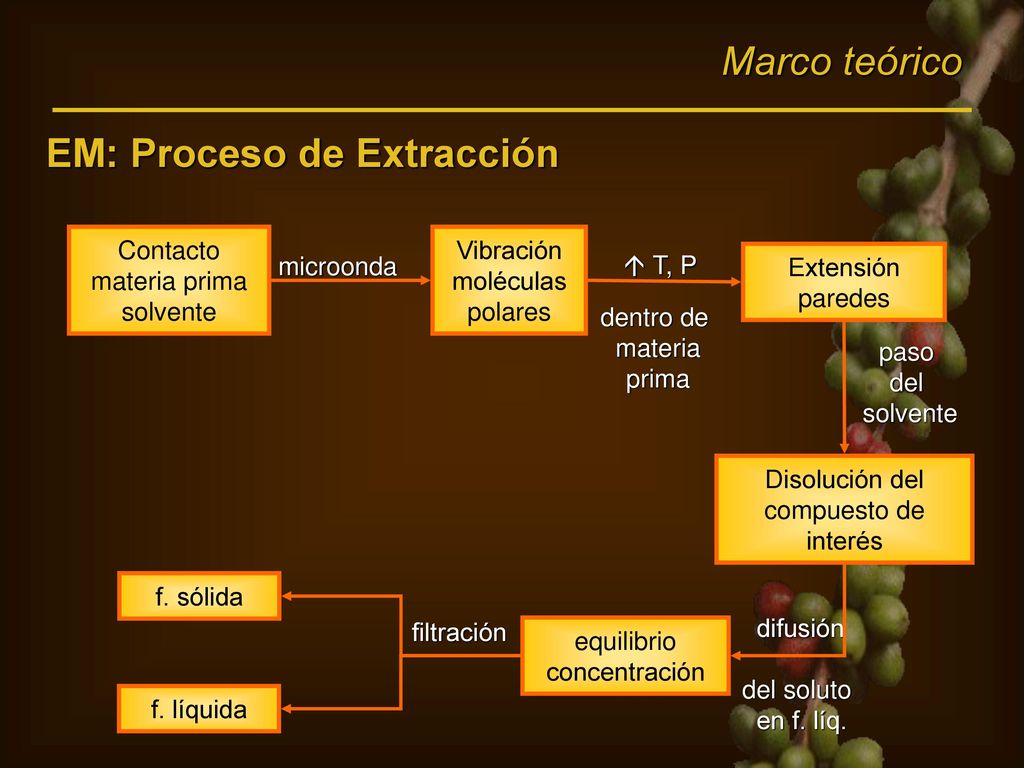 Marco teórico

EM: Proceso de Extracción

Contacto materia prima solvente

microonda

Vibración moléculas polares

↑ T, P

dentro de materia prima

Extensión paredes

paso del solvente

Disolución del compuesto de interés

difusión

del soluto en f. líq.

equilibrio concentración

filtración

f. sólida

f. líquida